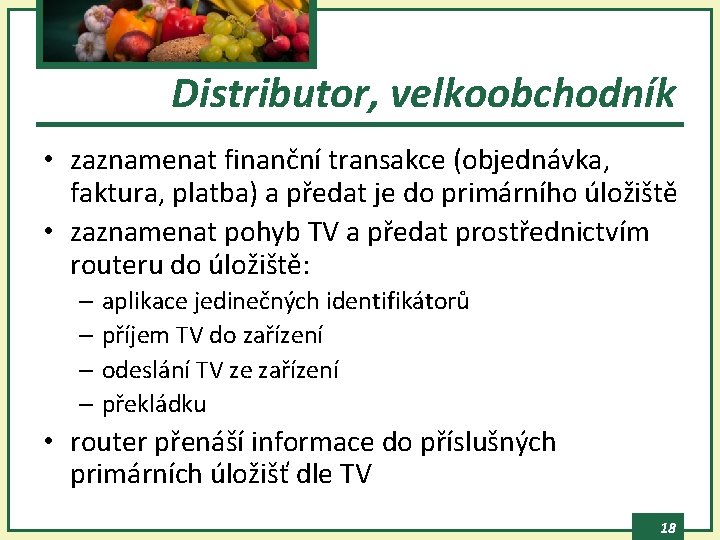 Distributor, velkoobchodník

• zaznamenat finanční transakce (objednávka, faktura, platba) a předat je do primárního úložiště
• zaznamenat pohyb TV a předat prostřednictvím routeru do úložiště:
– aplikace jedinečných identifikátorů
– příjem TV do zařízení
– odeslání TV ze zařízení
– překládku
• router přenáší informace do příslušných primárních úložišť dle TV

18